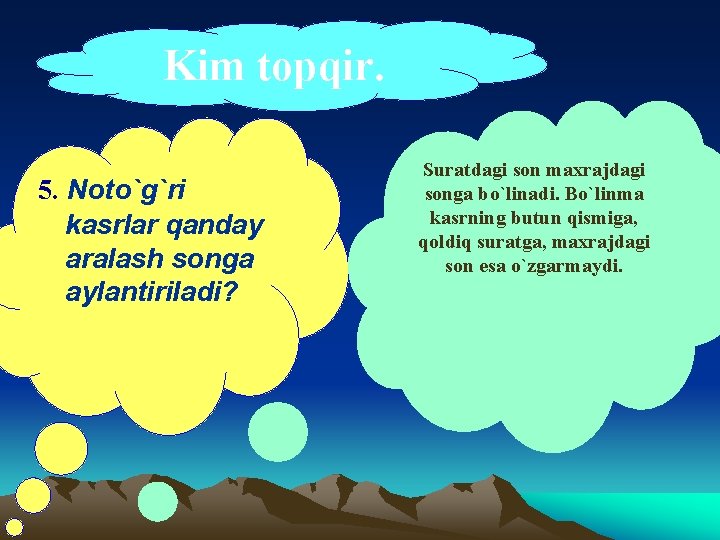 Kim topqir.

5. Noto`g`ri kasrlar qanday aralash songa aylantiriladi?

Suratdagi son maxrajdagi songa bo`linadi. Bo`linma kasrning butun qismiga, qoldiq suratga, maxrajdagi son esa o`zgarmaydi.